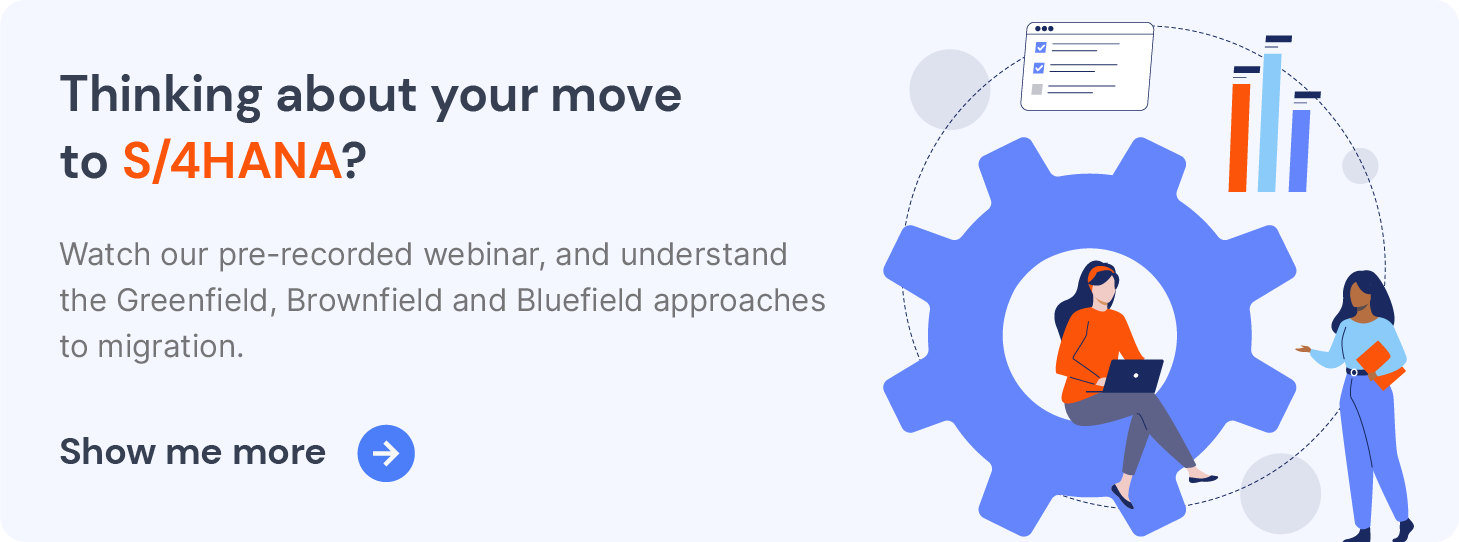 Thinking about your move to S/4HANA?

Watch our pre-recorded webinar, and understand the Greenfield, Brownfield and Bluefield approaches to migration.

Show me more